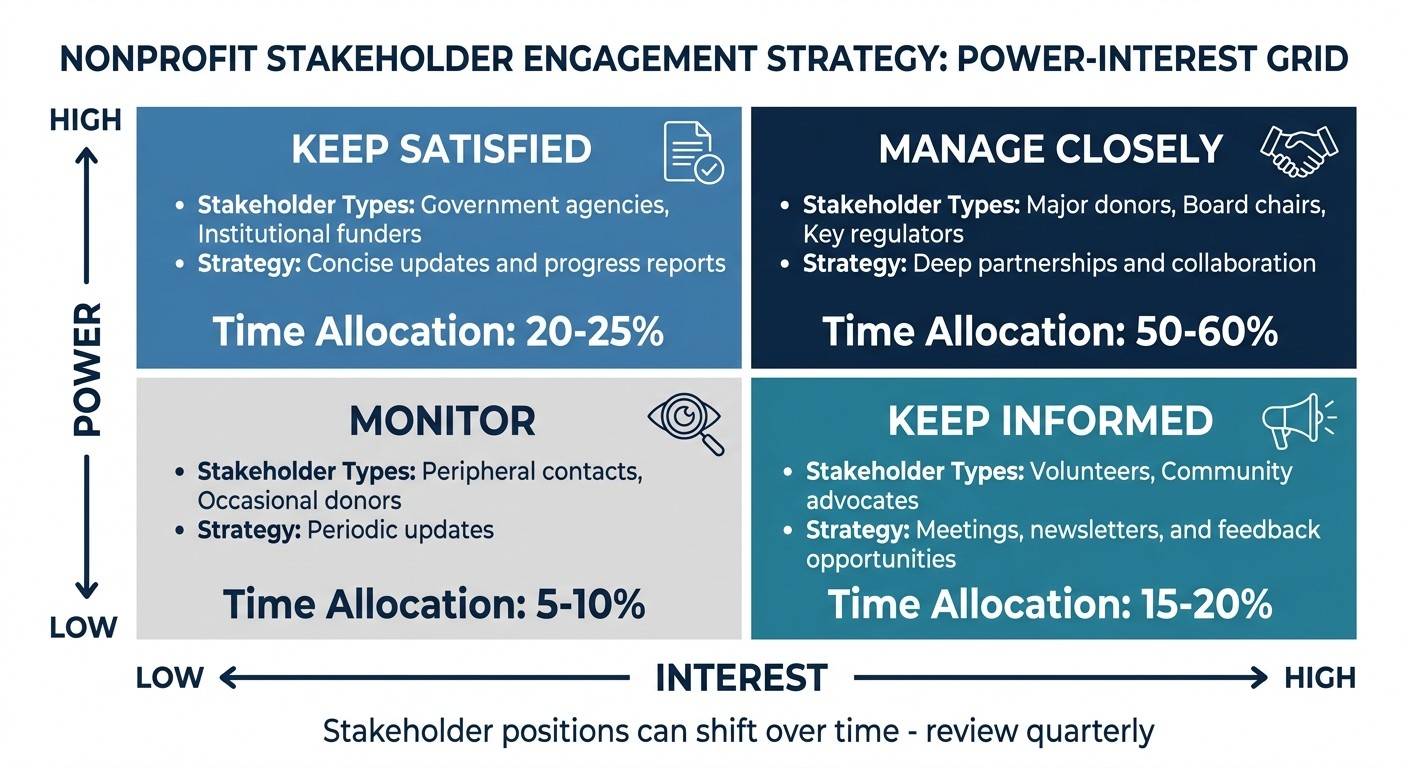 NONPROFIT STAKEHOLDER ENGAGEMENT STRATEGY: POWER-INTEREST GRID

HIGH

POWER

LOW

KEEP SATISFIED

• Stakeholder Types: Government agencies, Institutional funders
• Strategy: Concise updates and progress reports

Time Allocation: 20-25%

MANAGE CLOSELY

• Stakeholder Types: Major donors, Board chairs, Key regulators
• Strategy: Deep partnerships and collaboration

Time Allocation: 50-60%

MONITOR

• Stakeholder Types: Peripheral contacts, Occasional donors
• Strategy: Periodic updates

Time Allocation: 5-10%

KEEP INFORMED

• Stakeholder Types: Volunteers, Community advocates
• Strategy: Meetings, newsletters, and feedback opportunities

Time Allocation: 15-20%

LOW INTEREST HIGH

Stakeholder positions can shift over time - review quarterly